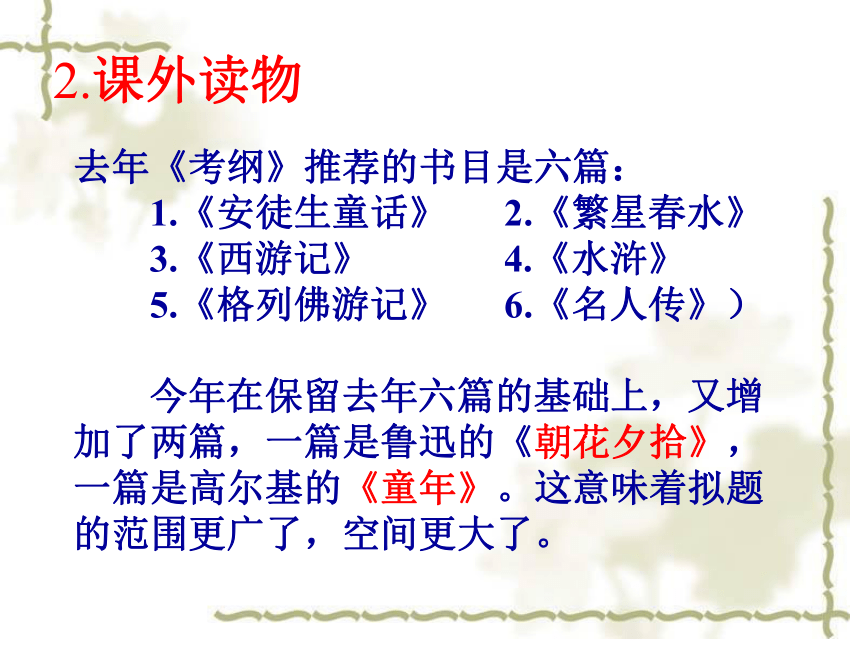 2.课外读物

去年《考纲》推荐的书目是六篇：

1.《安徒生童话》 2.《繁星春水》
3.《西游记》 4.《水浒》
5.《格列佛游记》 6.《名人传》）

今年在保留去年六篇的基础上，又增加了两篇，一篇是鲁迅的《朝花夕拾》，一篇是高尔基的《童年》。这意味着拟题的范围更广了，空间更大了。